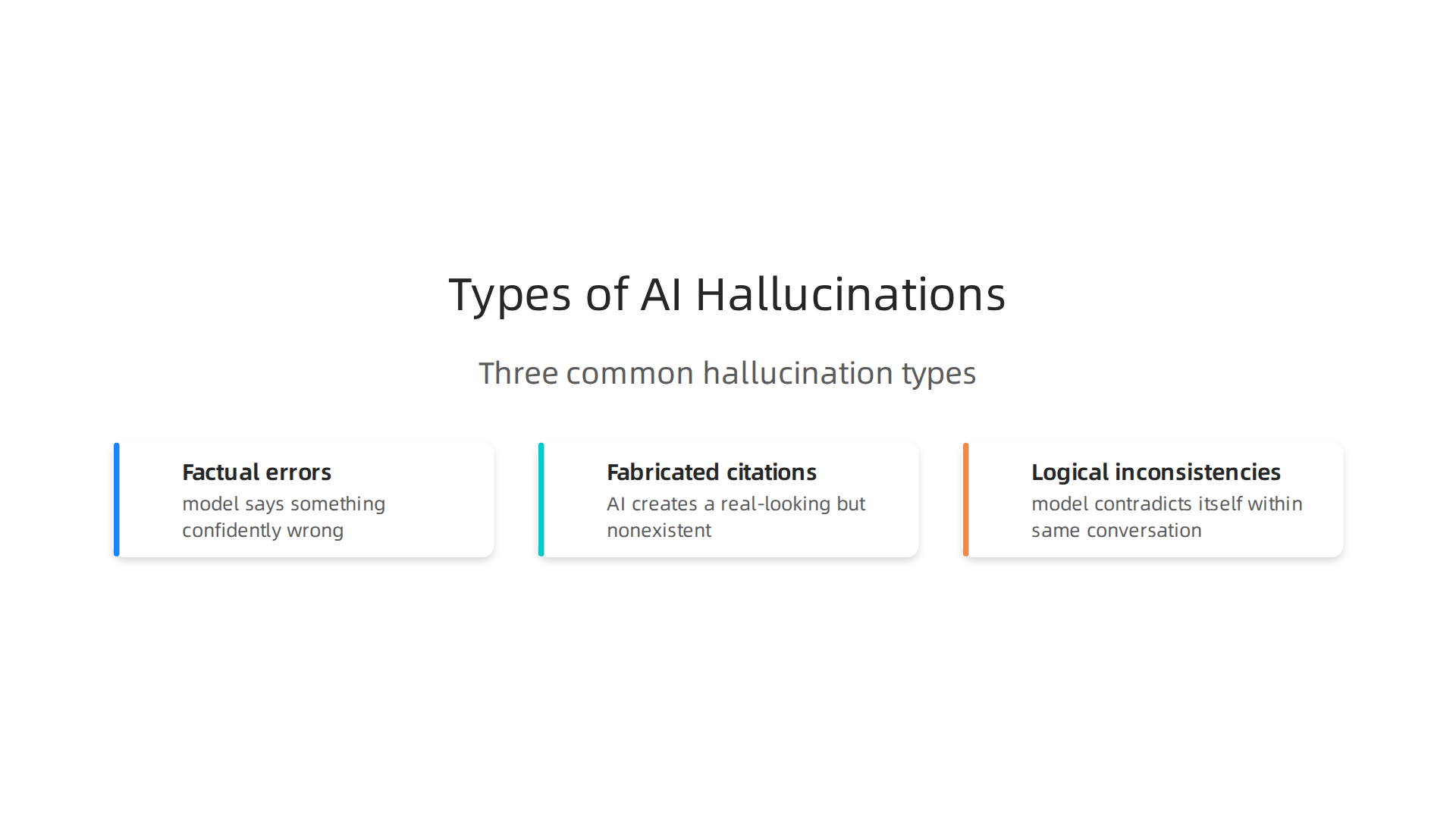 Types of AI Hallucinations

Three common hallucination types

Factual errors
model says something confidently wrong

Fabricated citations
AI creates a real-looking but nonexistent

Logical inconsistencies
model contradicts itself within same conversation